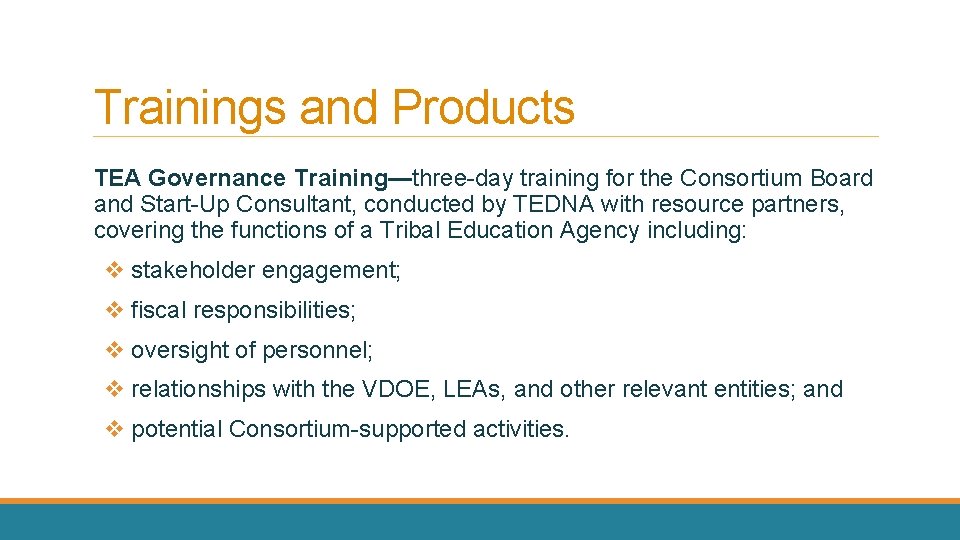 Trainings and Products

TEA Governance Training—three-day training for the Consortium Board and Start-Up Consultant, conducted by TEDNA with resource partners, covering the functions of a Tribal Education Agency including:

❖ stakeholder engagement;

❖ fiscal responsibilities;

❖ oversight of personnel;

❖ relationships with the VDOE, LEAs, and other relevant entities; and

❖ potential Consortium-supported activities.